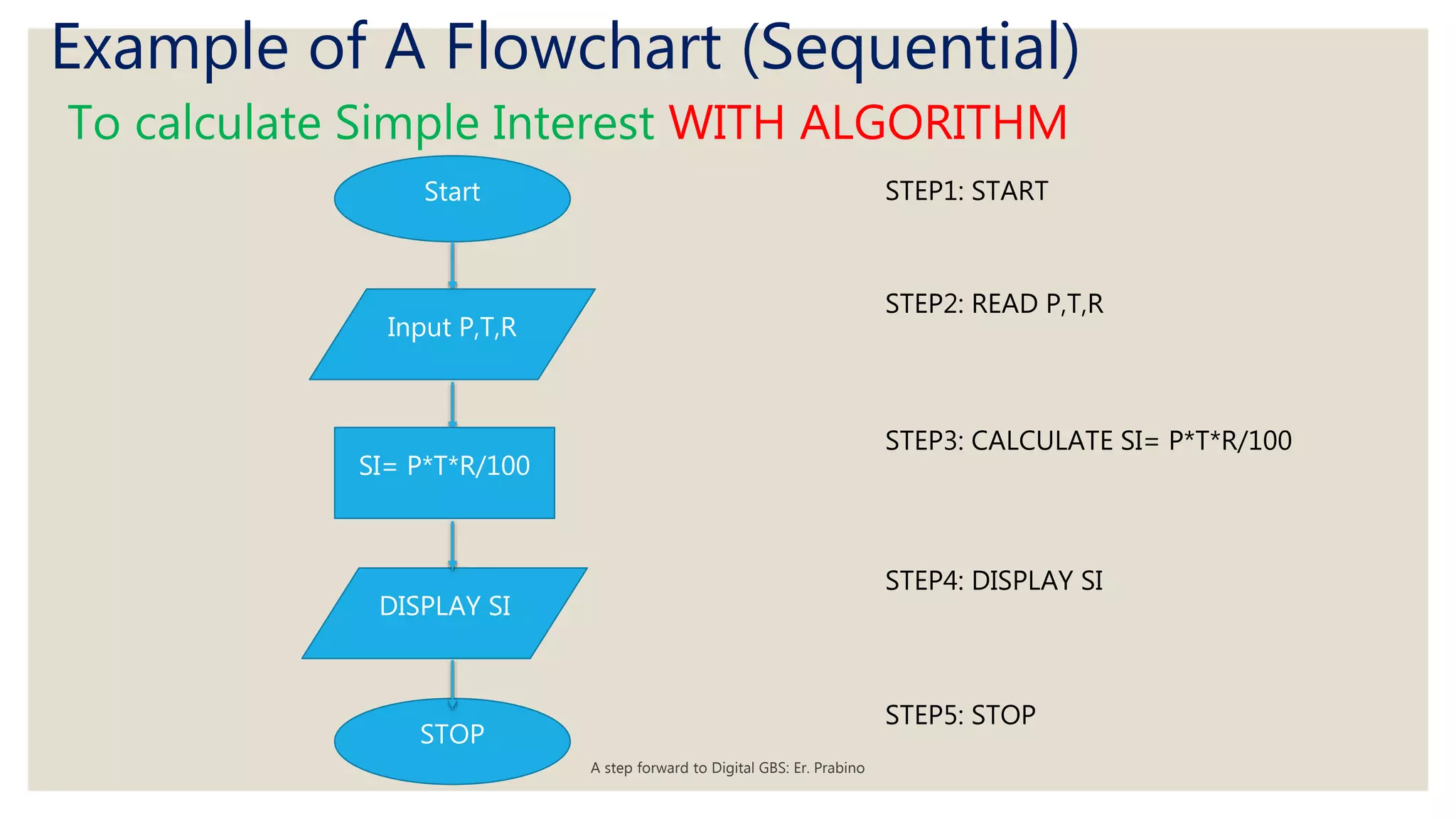 Example of A Flowchart (Sequential)

To calculate Simple Interest WITH ALGORITHM

Start

Input P,T,R

SI= P*T*R/100

DISPLAY SI

STOP

STEP1: START

STEP2: READ P,T,R

STEP3: CALCULATE SI= P*T*R/100

STEP4: DISPLAY SI

STEP5: STOP

A step forward to Digital GBS: Er. Prabino